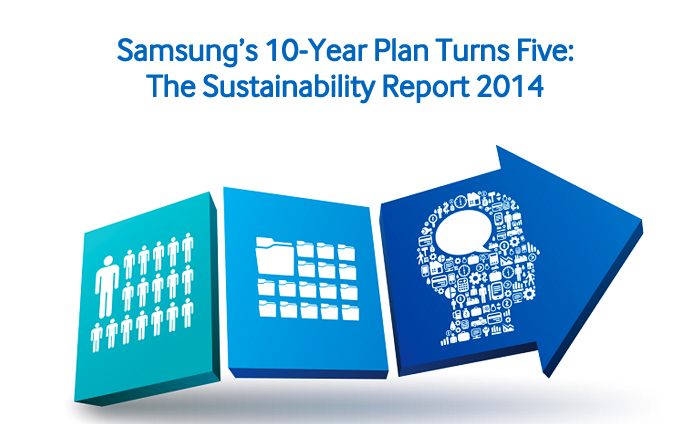 Samsung's 10-Year Plan Turns Five:
The Sustainability Report 2014